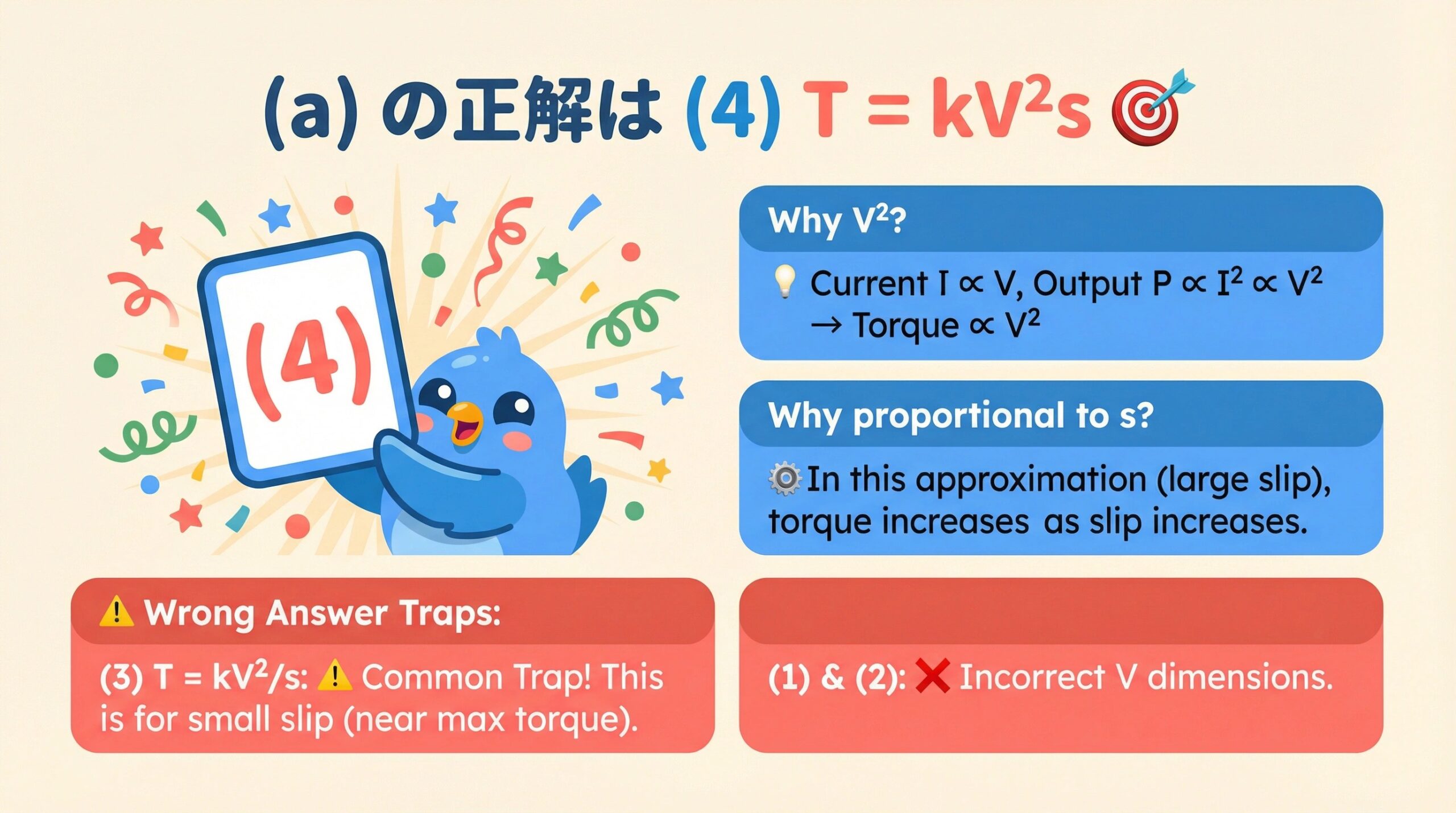 (a) の正解は (4) $T = kV^2s$

(4)

Why $V^2$?

Current $I \propto V$, Output $P \propto I^2 \propto V^2$ → Torque $\propto V^2$

Why proportional to s?

In this approximation (large slip), torque increases as slip increases.

Wrong Answer Traps:

(3) $T = kV^2/s$: Common Trap! This is for small slip (near max torque).

(1) & (2): Incorrect V dimensions.